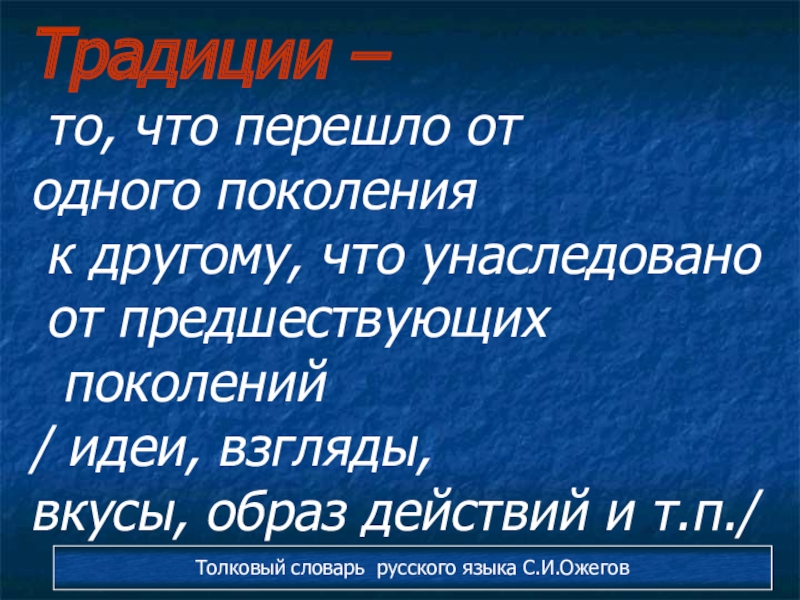 Традиции –
то, что перешло от одного поколения к другому, что унаследовано от предшествующих поколений / идеи, взгляды, вкусы, образ действий и т.п./

Толковый словарь русского языка С.И.Ожегов